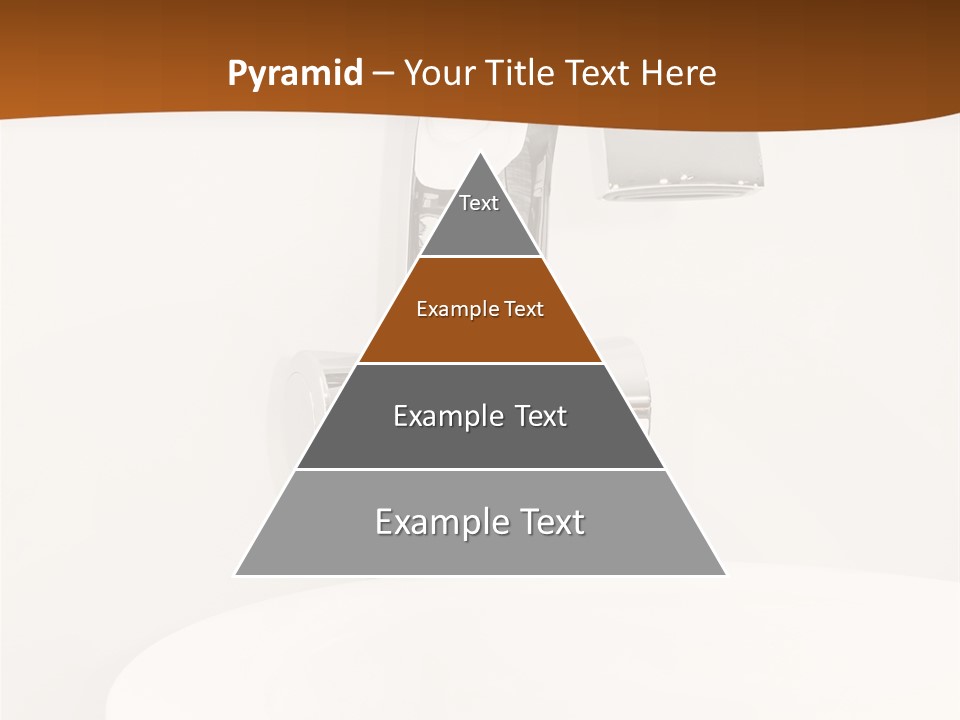 Pyramid – Your Title Text Here

Text

Example Text

Example Text

Example Text